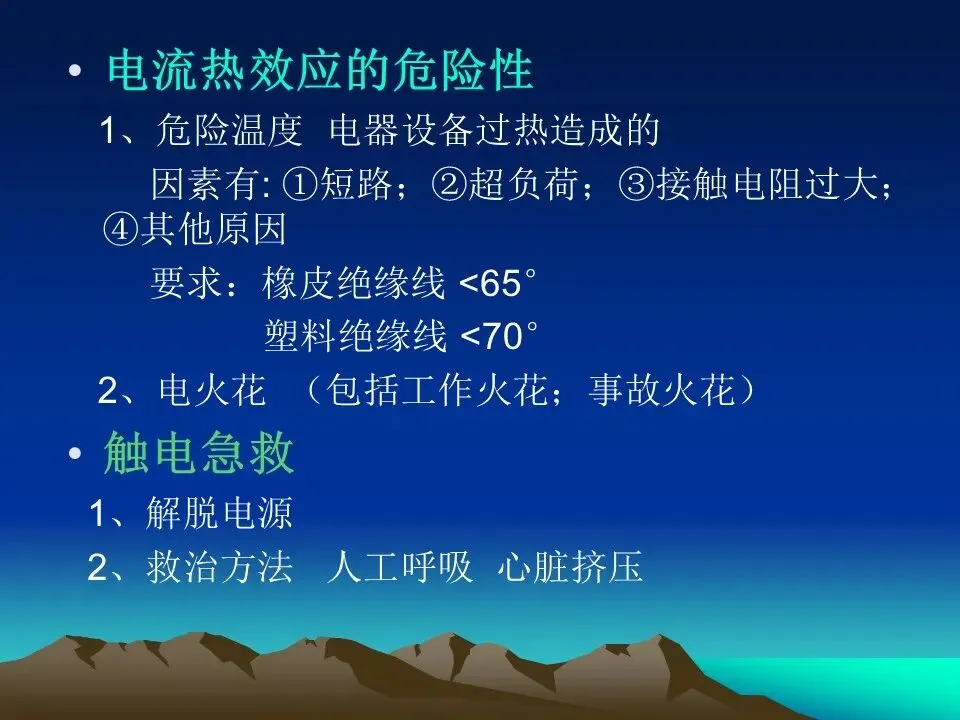 • 电流热效应的危险性

1、危险温度 电器设备过热造成的

因素有: ①短路；②超负荷；③接触电阻过大；④其他原因

要求：橡皮绝缘线 <65°

塑料绝缘线 <70°

2、电火花 （包括工作火花；事故火花）

• 触电急救

1、解脱电源

2、救治方法 人工呼吸 心脏挤压